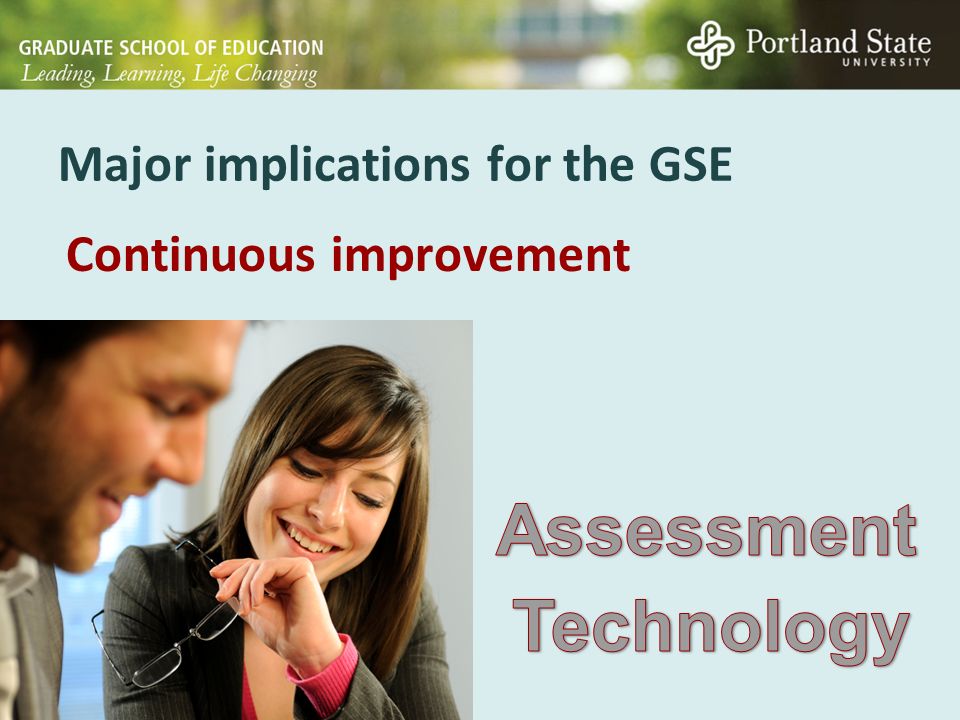 GRADUATE SCHOOL OF EDUCATION
Leading, Learning, Life Changing

Portland State
UNIVERSITY

Major implications for the GSE

Continuous improvement

Assessment
Technology